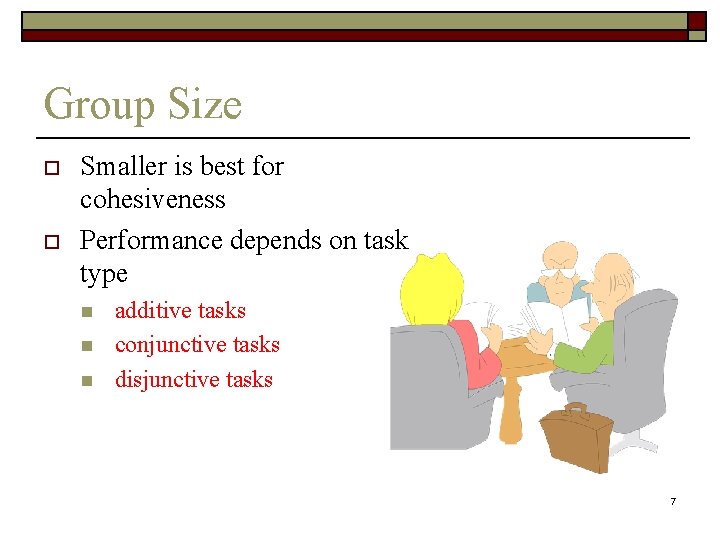 Group Size

Smaller is best for cohesiveness

Performance depends on task type

additive tasks

conjunctive tasks

disjunctive tasks

7